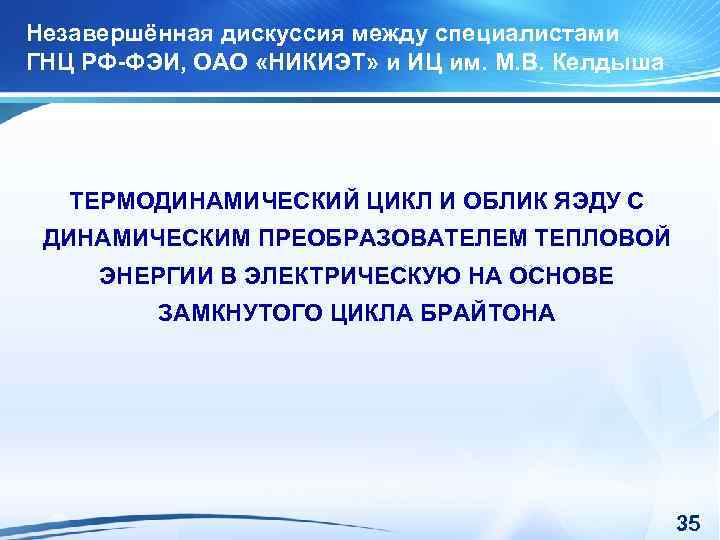 Незавершённая дискуссия между специалистами ГНЦ РФ-ФЭИ, ОАО «НИКИЭТ» и ИЦ им. М.В. Келдыша

ТЕРМОДИНАМИЧЕСКИЙ ЦИКЛ И ОБЛИК ЯЭДУ С ДИНАМИЧЕСКИМ ПРЕОБРАЗОВАТЕЛЕМ ТЕПЛОВОЙ ЭНЕРГИИ В ЭЛЕКТРИЧЕСКУЮ НА ОСНОВЕ ЗАМКНУТОГО ЦИКЛА БРАЙТОНА

35